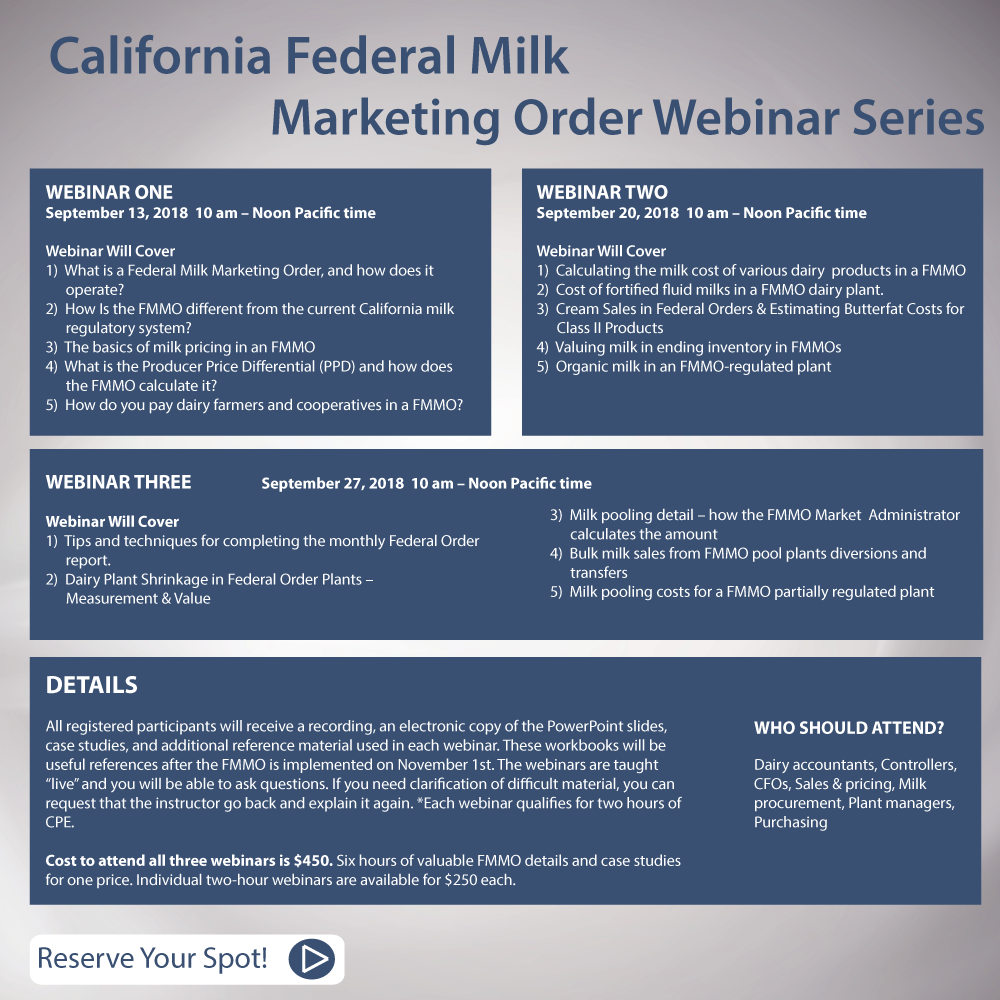 California Federal Milk
Marketing Order Webinar Series

WEBINAR ONE
September 13, 2018 10 am – Noon Pacific time

Webinar Will Cover
1) What is a Federal Milk Marketing Order, and how does it operate?
2) How Is the FMMO different from the current California milk regulatory system?
3) The basics of milk pricing in an FMMO
4) What is the Producer Price Differential (PPD) and how does the FMMO calculate it?
5) How do you pay dairy farmers and cooperatives in a FMMO?

WEBINAR TWO
September 20, 2018 10 am – Noon Pacific time

Webinar Will Cover
1) Calculating the milk cost of various dairy products in a FMMO
2) Cost of fortified fluid milks in a FMMO dairy plant.
3) Cream Sales in Federal Orders & Estimating Butterfat Costs for Class II Products
4) Valuing milk in ending inventory in FMMOs
5) Organic milk in an FMMO-regulated plant

WEBINAR THREE September 27, 2018 10 am – Noon Pacific time

Webinar Will Cover
1) Tips and techniques for completing the monthly Federal Order report.
2) Dairy Plant Shrinkage in Federal Order Plants – Measurement & Value
3) Milk pooling detail – how the FMMO Market Administrator calculates the amount
4) Bulk milk sales from FMMO pool plants diversions and transfers
5) Milk pooling costs for a FMMO partially regulated plant

DETAILS

All registered participants will receive a recording, an electronic copy of the PowerPoint slides, case studies, and additional reference material used in each webinar. These workbooks will be useful references after the FMMO is implemented on November 1st. The webinars are taught "live" and you will be able to ask questions. If you need clarification of difficult material, you can request that the instructor go back and explain it again. *Each webinar qualifies for two hours of CPE.

Cost to attend all three webinars is $450. Six hours of valuable FMMO details and case studies for one price. Individual two-hour webinars are available for $250 each.

WHO SHOULD ATTEND?

Dairy accountants, Controllers, CFOs, Sales & pricing, Milk procurement, Plant managers, Purchasing

Reserve Your Spot!